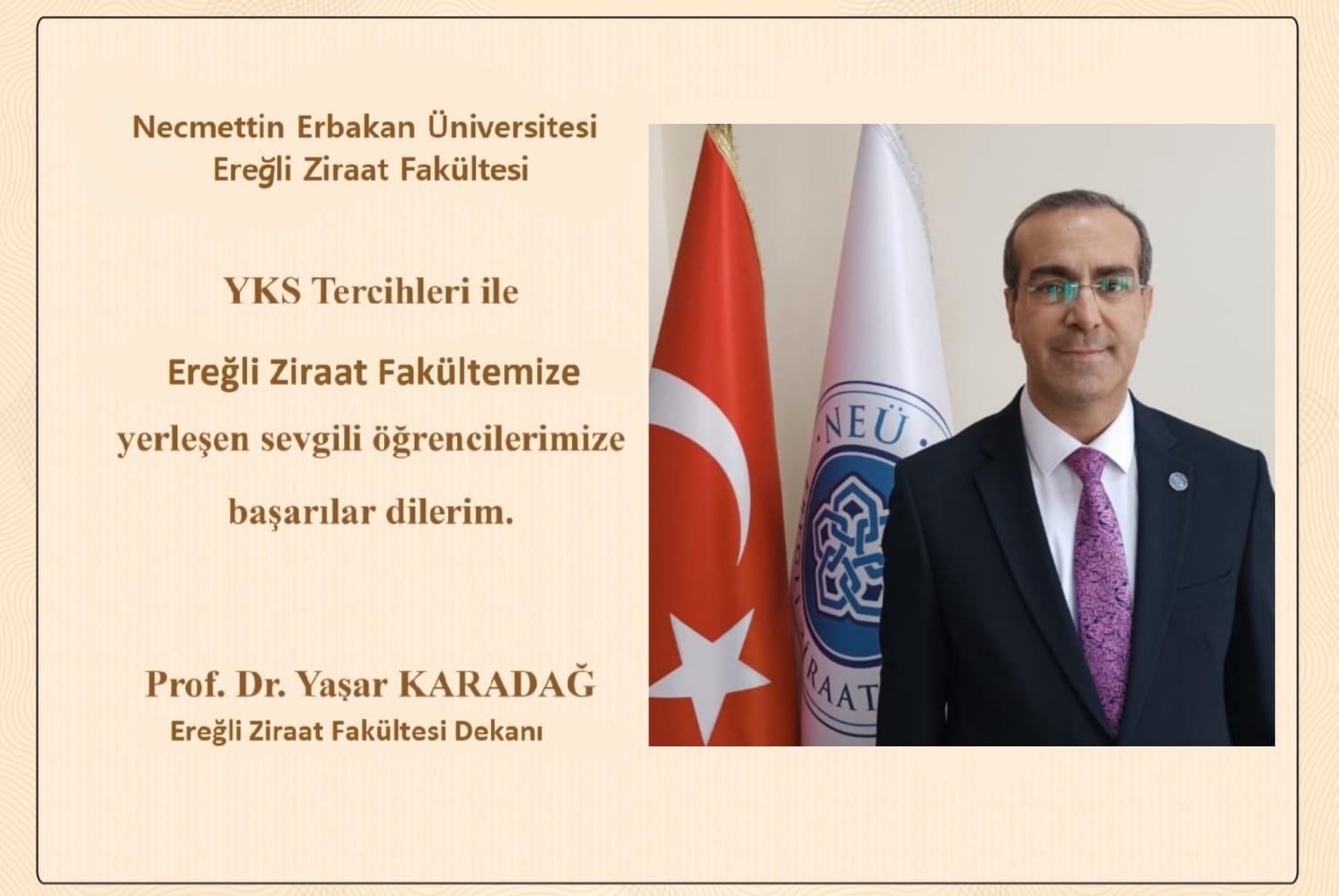 Necmettin Erbakan Üniversitesi
Ereğli Ziraat Fakültesi

YKS Tercihleri ile

Ereğli Ziraat Fakültemize

yerleşen sevgili öğrencilerimize

başarılar dilerim.

Prof. Dr. Yaşar KARADAĞ
Ereğli Ziraat Fakültesi Dekanı

NEÜ
RAAT